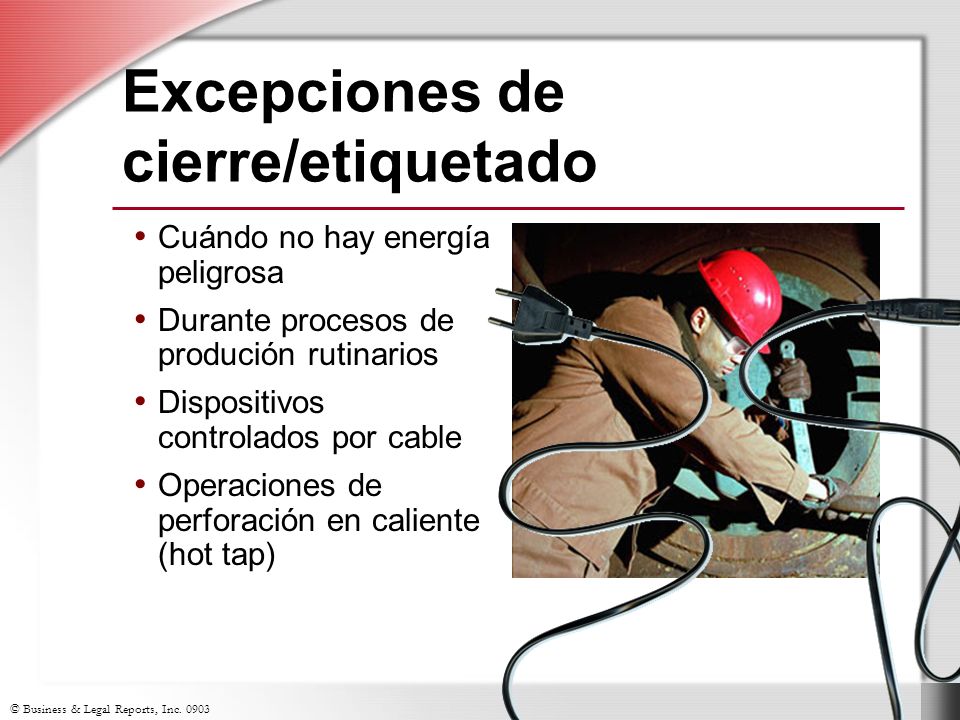 Excepciones de cierre/etiquetado

• Cuándo no hay energía peligrosa
• Durante procesos de produción rutinarios
• Dispositivos controlados por cable
• Operaciones de perforación en caliente (hot tap)

© Business & Legal Reports, Inc. 0903